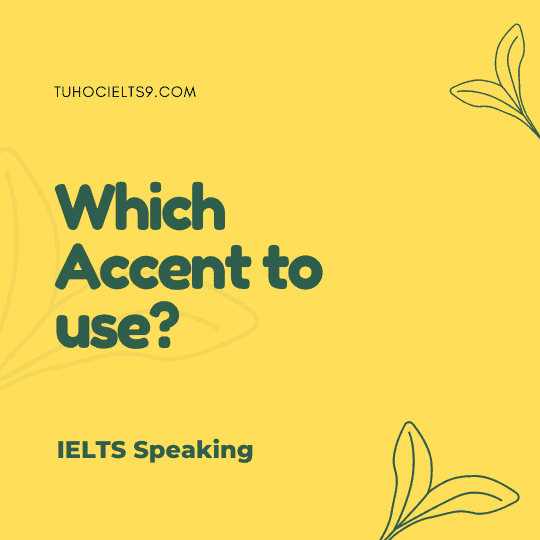 TUHOCIELTS9.COM

Which Accent to use?

IELTS Speaking